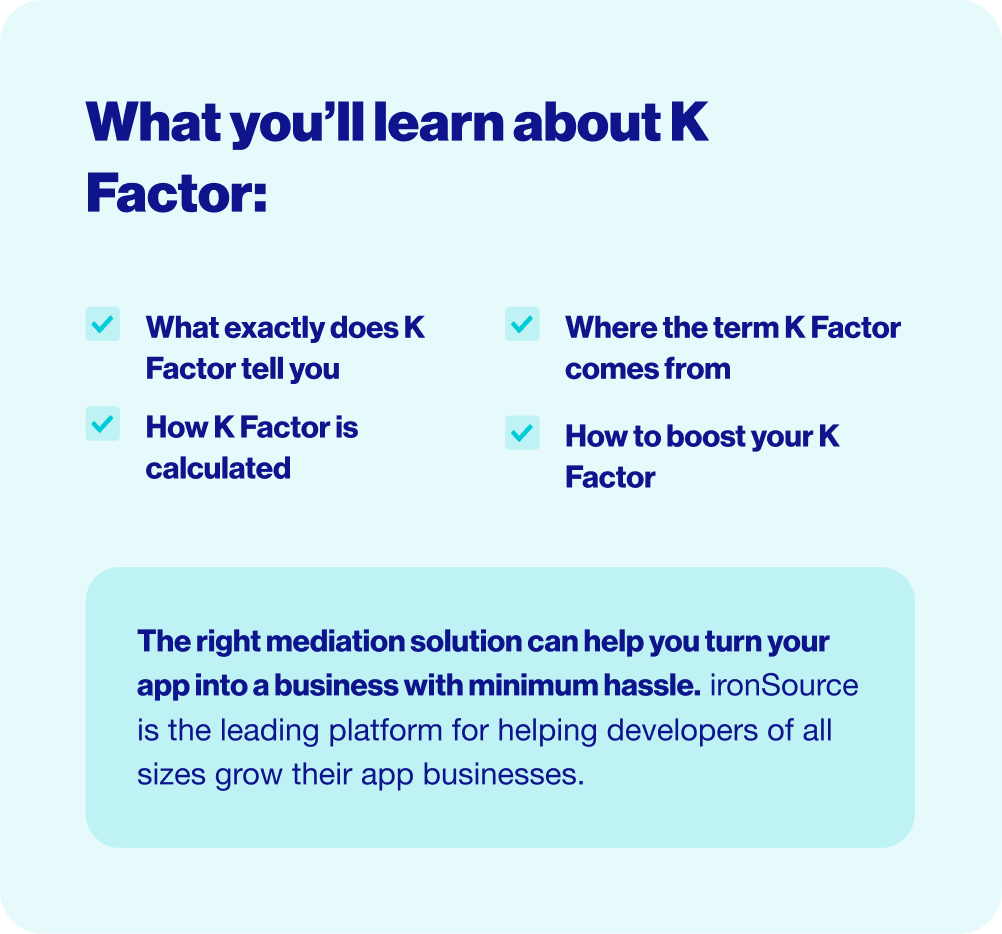 What you'll learn about K Factor:

What exactly does K Factor tell you

How K Factor is calculated

Where the term K Factor comes from

How to boost your K Factor

The right mediation solution can help you turn your app into a business with minimum hassle. ironSource is the leading platform for helping developers of all sizes grow their app businesses.